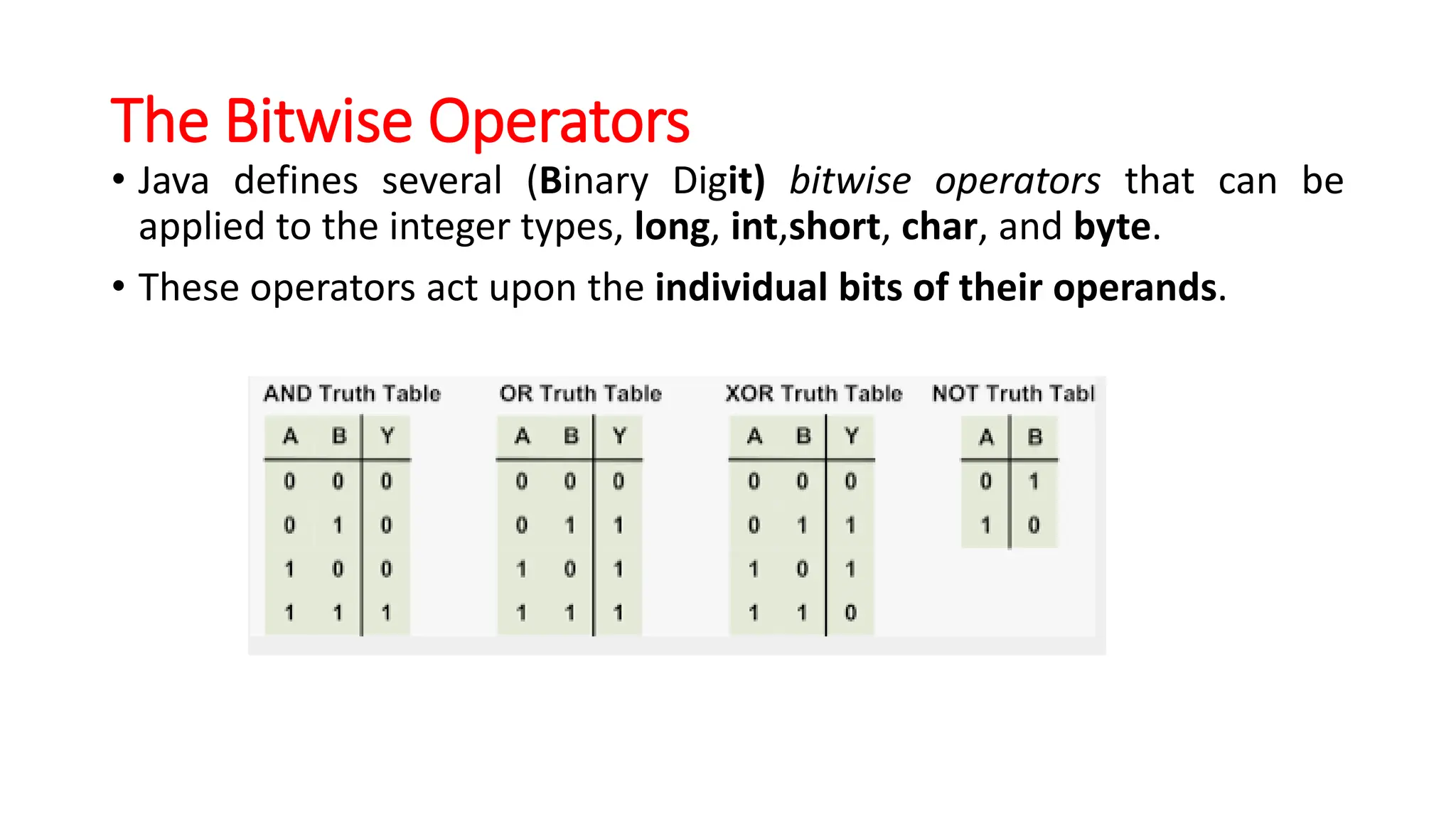 The Bitwise Operators

• Java defines several (Binary Digit) bitwise operators that can be applied to the integer types, long, int,short, char, and byte.

• These operators act upon the individual bits of their operands.

AND Truth Table

| A | B | Y |
|---|---|---|
| 0 | 0 | 0 |
| 0 | 1 | 0 |
| 1 | 0 | 0 |
| 1 | 1 | 1 |

OR Truth Table

| A | B | Y |
|---|---|---|
| 0 | 0 | 0 |
| 0 | 1 | 1 |
| 1 | 0 | 1 |
| 1 | 1 | 1 |

XOR Truth Table

| A | B | Y |
|---|---|---|
| 0 | 0 | 0 |
| 0 | 1 | 1 |
| 1 | 0 | 1 |
| 1 | 1 | 0 |

NOT Truth Tabl

| A | B |
|---|---|
| 0 | 1 |
| 1 | 0 |